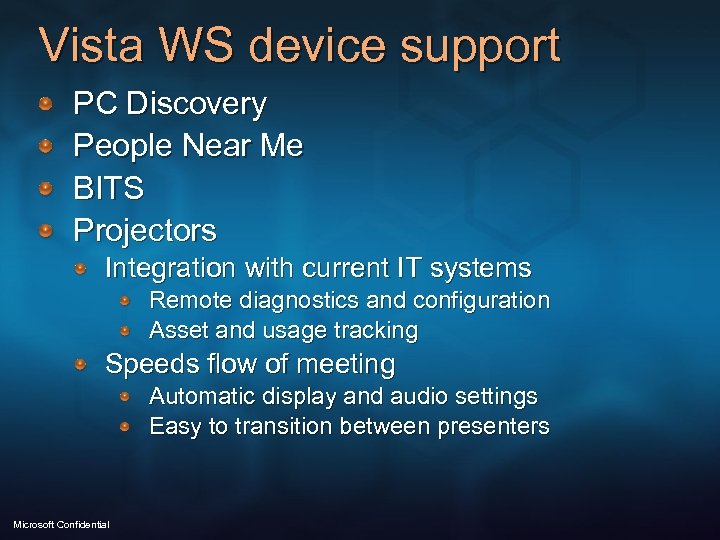 Vista WS device support

PC Discovery

People Near Me

BITS

Projectors

Integration with current IT systems

Remote diagnostics and configuration

Asset and usage tracking

Speeds flow of meeting

Automatic display and audio settings

Easy to transition between presenters

Microsoft Confidential